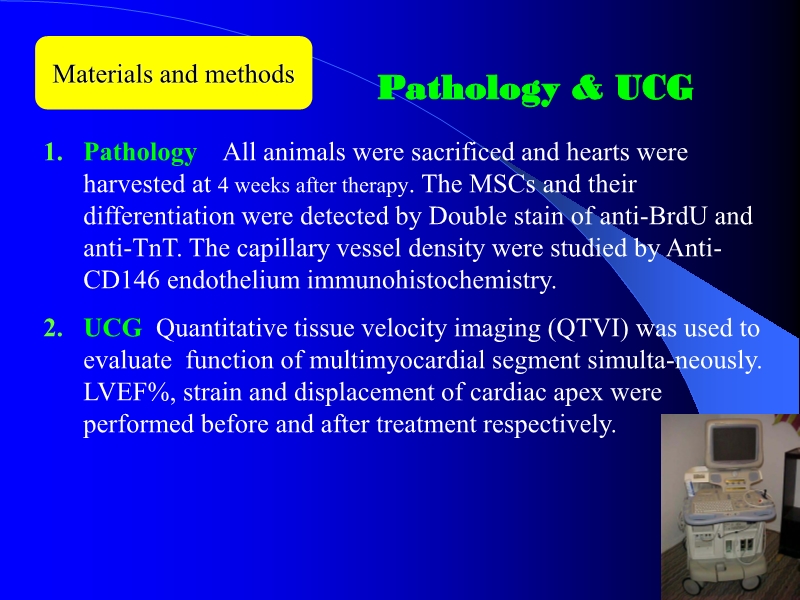 Materials and methods

Pathology & UCG

1. Pathology All animals were sacrificed and hearts were harvested at 4 weeks after therapy. The MSCs and their differentiation were detected by Double stain of anti-BrdU and anti-TnT. The capillary vessel density were studied by Anti-CD146 endothelium immunohistochemistry.

2. UCG Quantitative tissue velocity imaging (QTVI) was used to evaluate function of multimyocardial segment simulta-neously. LVEF%, strain and displacement of cardiac apex were performed before and after treatment respectively.